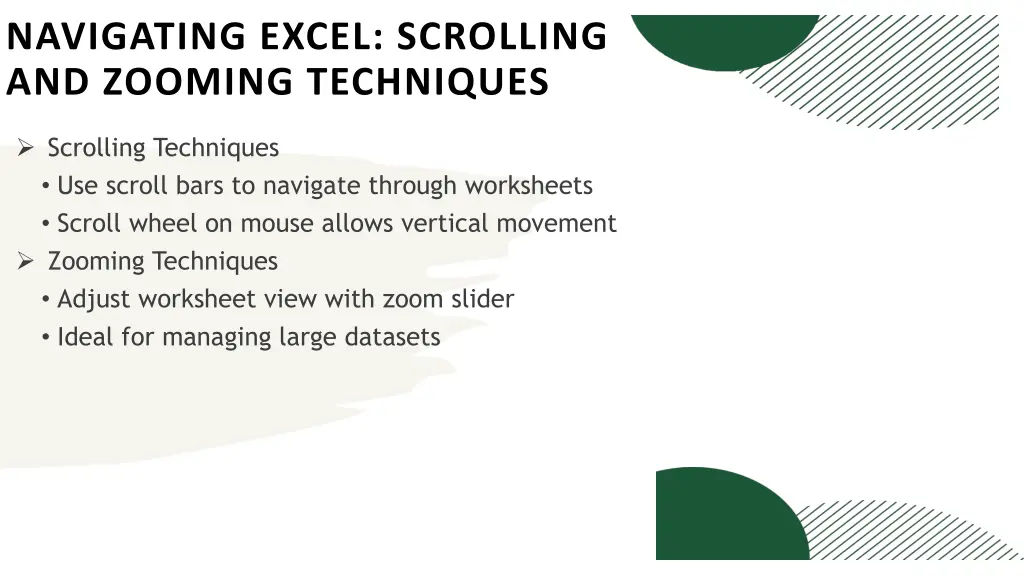 NAVIGATING EXCEL: SCROLLING AND ZOOMING TECHNIQUES

➢ Scrolling Techniques
• Use scroll bars to navigate through worksheets
• Scroll wheel on mouse allows vertical movement
➢ Zooming Techniques
• Adjust worksheet view with zoom slider
• Ideal for managing large datasets